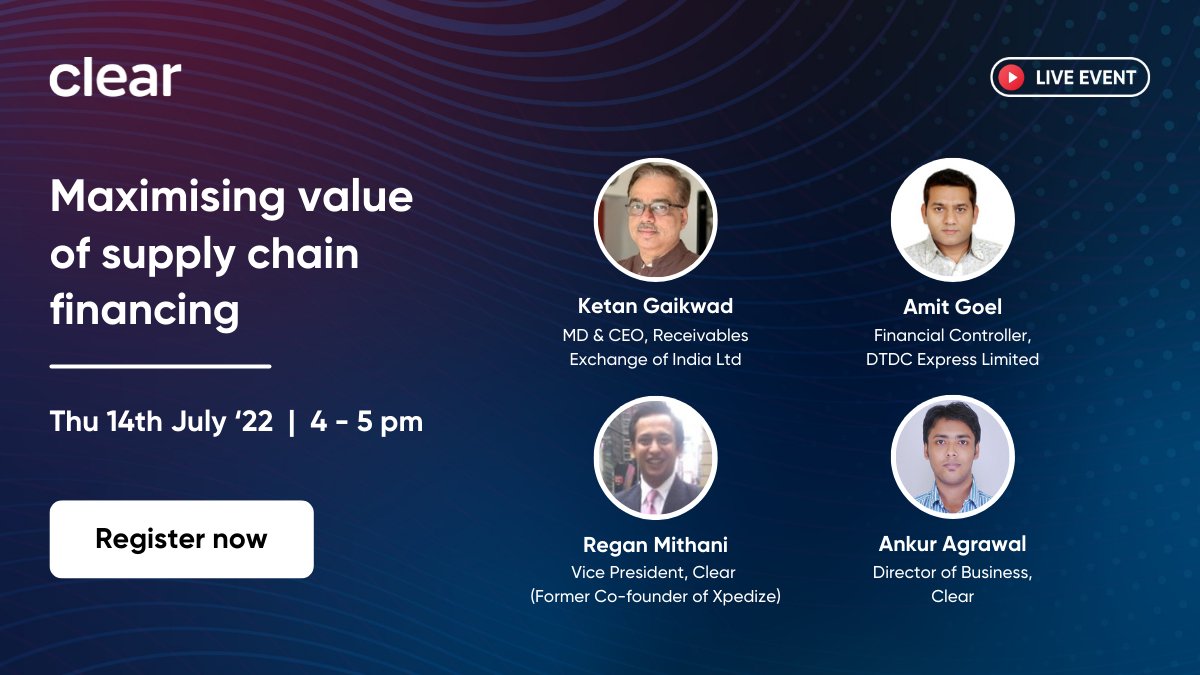 clear

LIVE EVENT

Maximising value of supply chain financing

Thu 14th July '22 | 4 - 5 pm

Register now

Ketan Gaikwad
MD & CEO, Receivables Exchange of India Ltd

Amit Goel
Financial Controller, DTDC Express Limited

Regan Mithani
Vice President, Clear
(Former Co-founder of Xpedize)

Ankur Agrawal
Director of Business, Clear